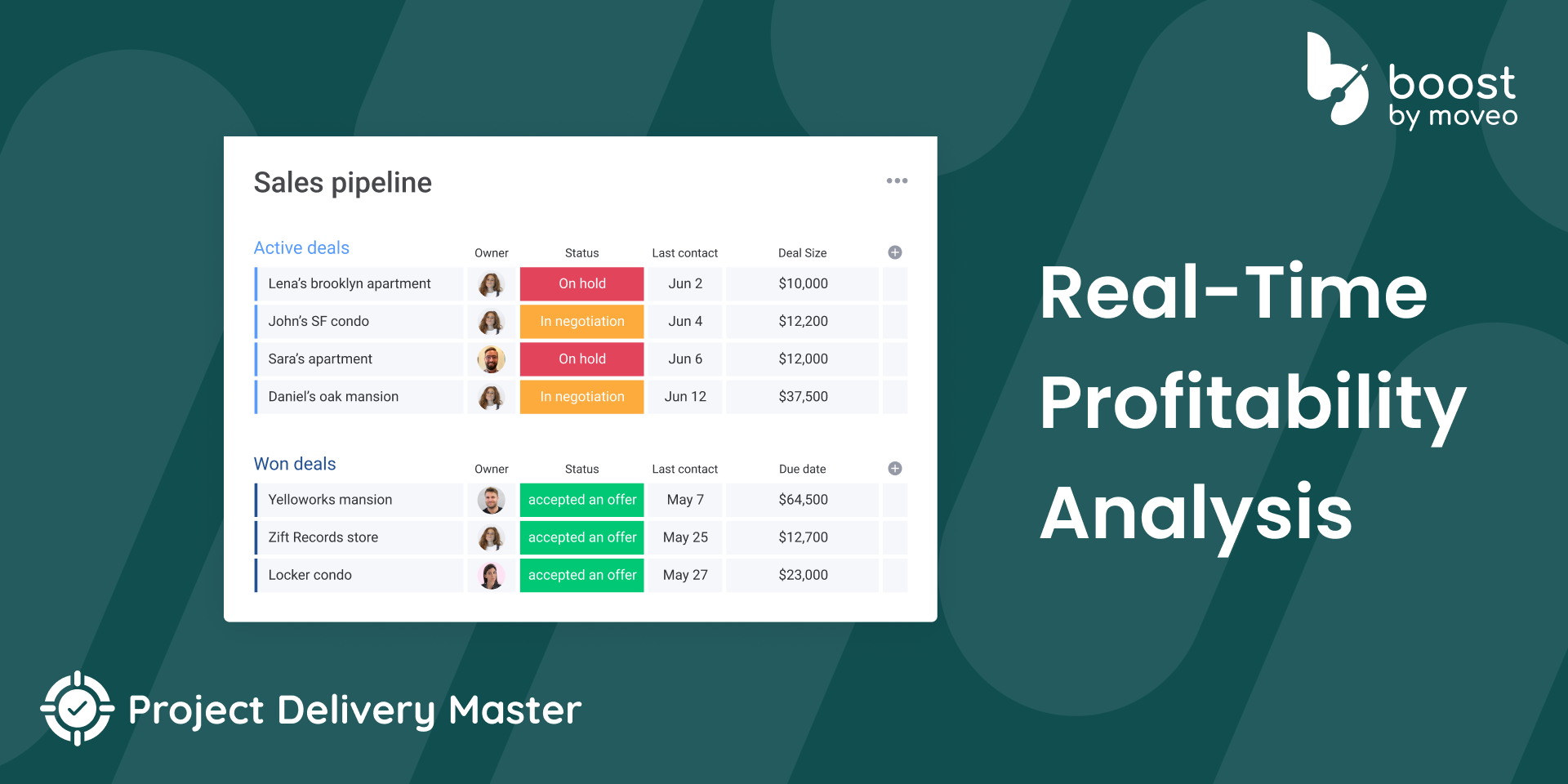 boost
by moveo

Sales pipeline

| Active deals | Owner | Status | Last contact | Deal Size |
|---|---|---|---|---|
| Lena's brooklyn apartment | | On hold | Jun 2 | $10,000 |
| John's SF condo | | In negotiation | Jun 4 | $12,200 |
| Sara's apartment | | On hold | Jun 6 | $12,000 |
| Daniel's oak mansion | | In negotiation | Jun 12 | $37,500 |

| Won deals | Owner | Status | Last contact | Due date |
|---|---|---|---|---|
| Yelloworks mansion | | accepted an offer | May 7 | $64,500 |
| Zift Records store | | accepted an offer | May 25 | $12,700 |
| Locker condo | | accepted an offer | May 27 | $23,000 |

Real-Time Profitability Analysis

Project Delivery Master